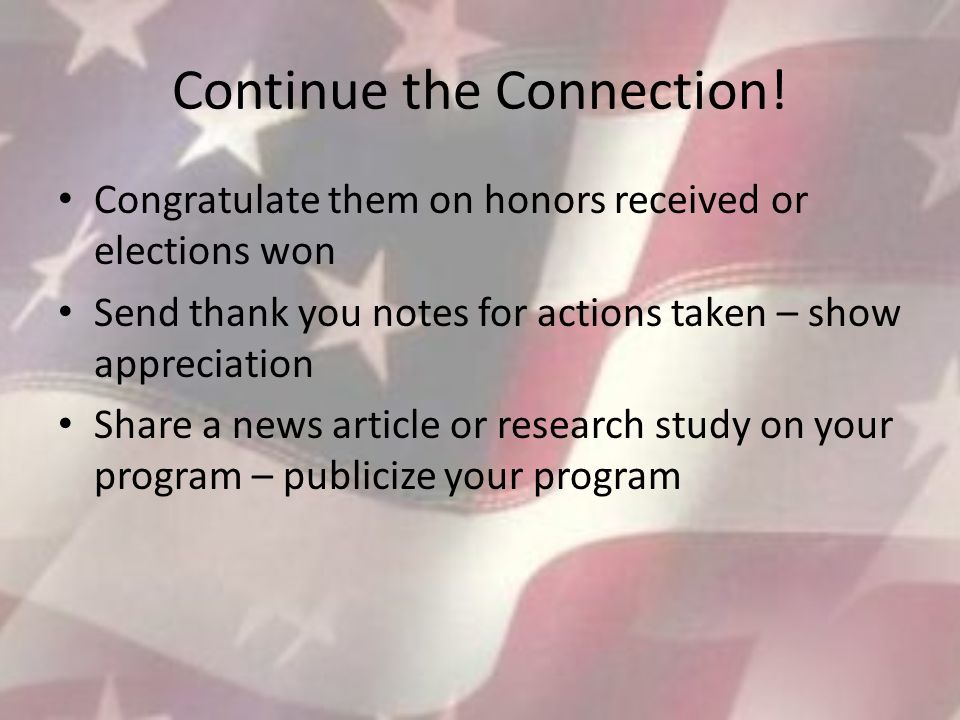 Continue the Connection!

• Congratulate them on honors received or elections won
• Send thank you notes for actions taken – show appreciation
• Share a news article or research study on your program – publicize your program